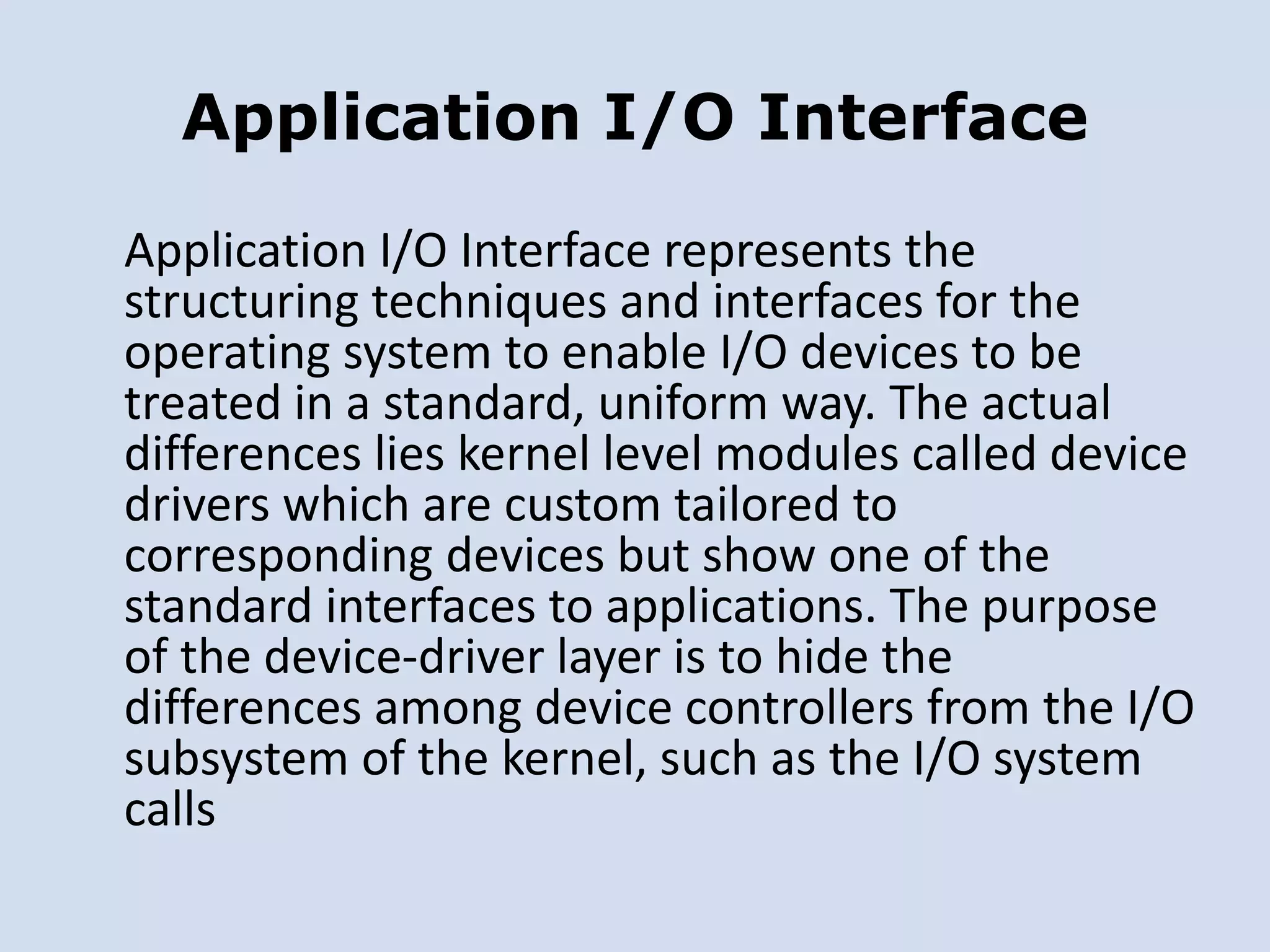 Application I/O Interface

Application I/O Interface represents the structuring techniques and interfaces for the operating system to enable I/O devices to be treated in a standard, uniform way. The actual differences lies kernel level modules called device drivers which are custom tailored to corresponding devices but show one of the standard interfaces to applications. The purpose of the device-driver layer is to hide the differences among device controllers from the I/O subsystem of the kernel, such as the I/O system calls